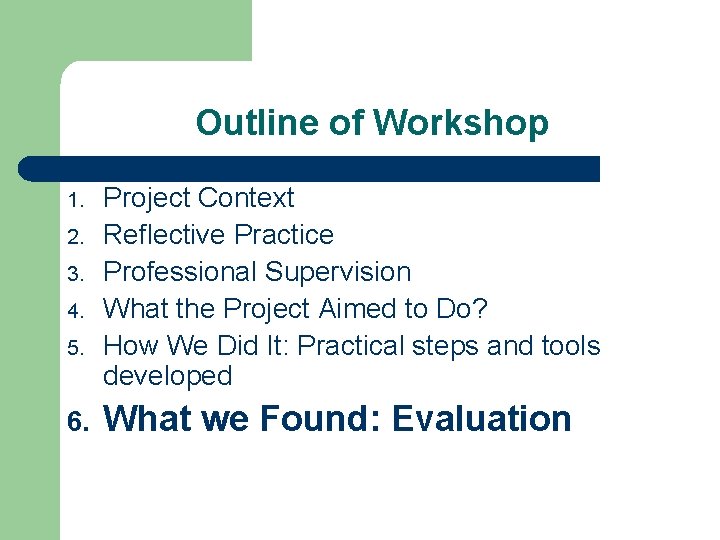 Outline of Workshop

1. Project Context
2. Reflective Practice
3. Professional Supervision
4. What the Project Aimed to Do?
5. How We Did It: Practical steps and tools developed
6. What we Found: Evaluation